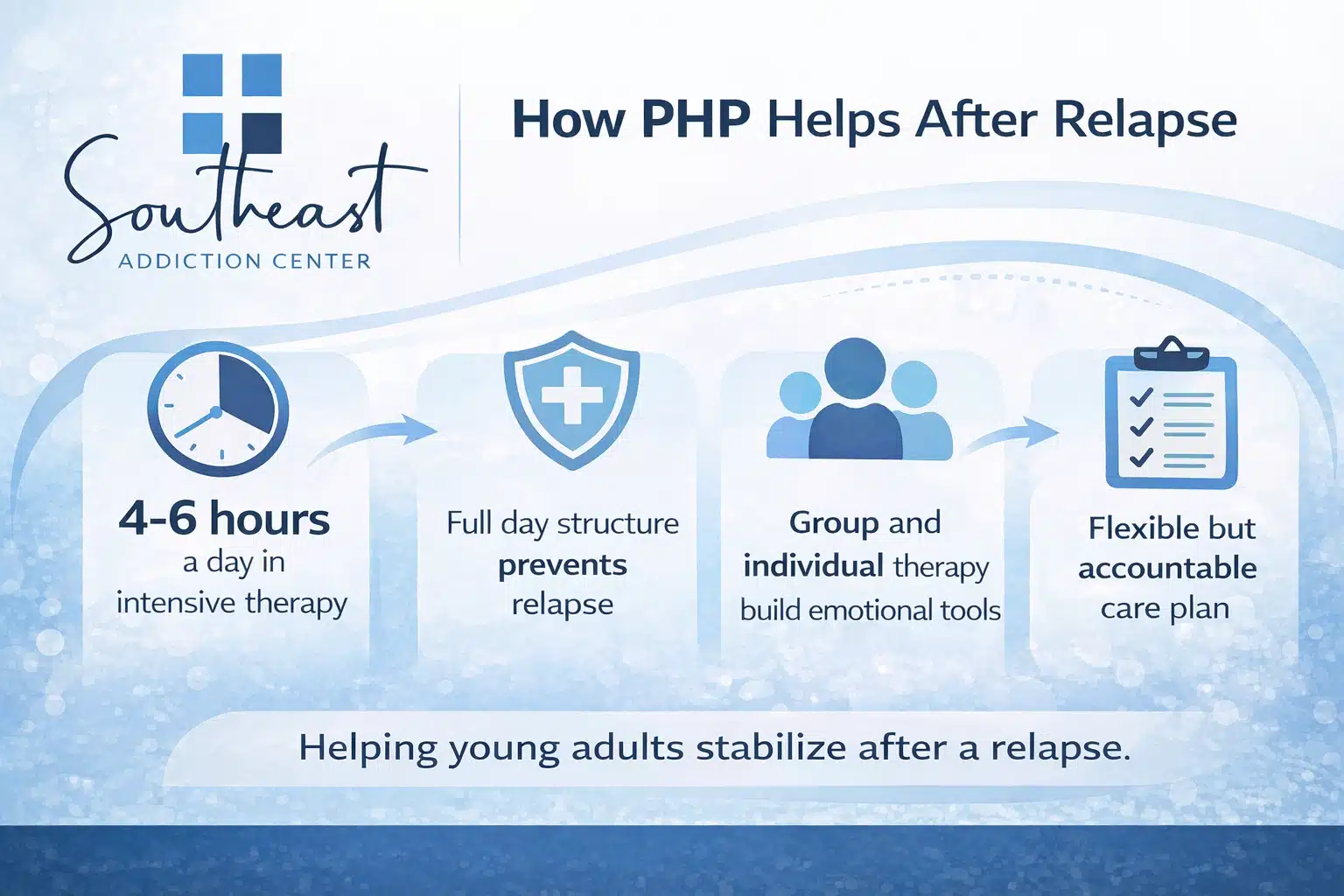 Southeast
ADDICTION CENTER

How PHP Helps After Relapse

4-6 hours
a day in
intensive therapy

Full day structure
prevents
relapse

Group and
individual therapy
build emotional tools

Flexible but
accountable
care plan

Helping young adults stabilize after a relapse.